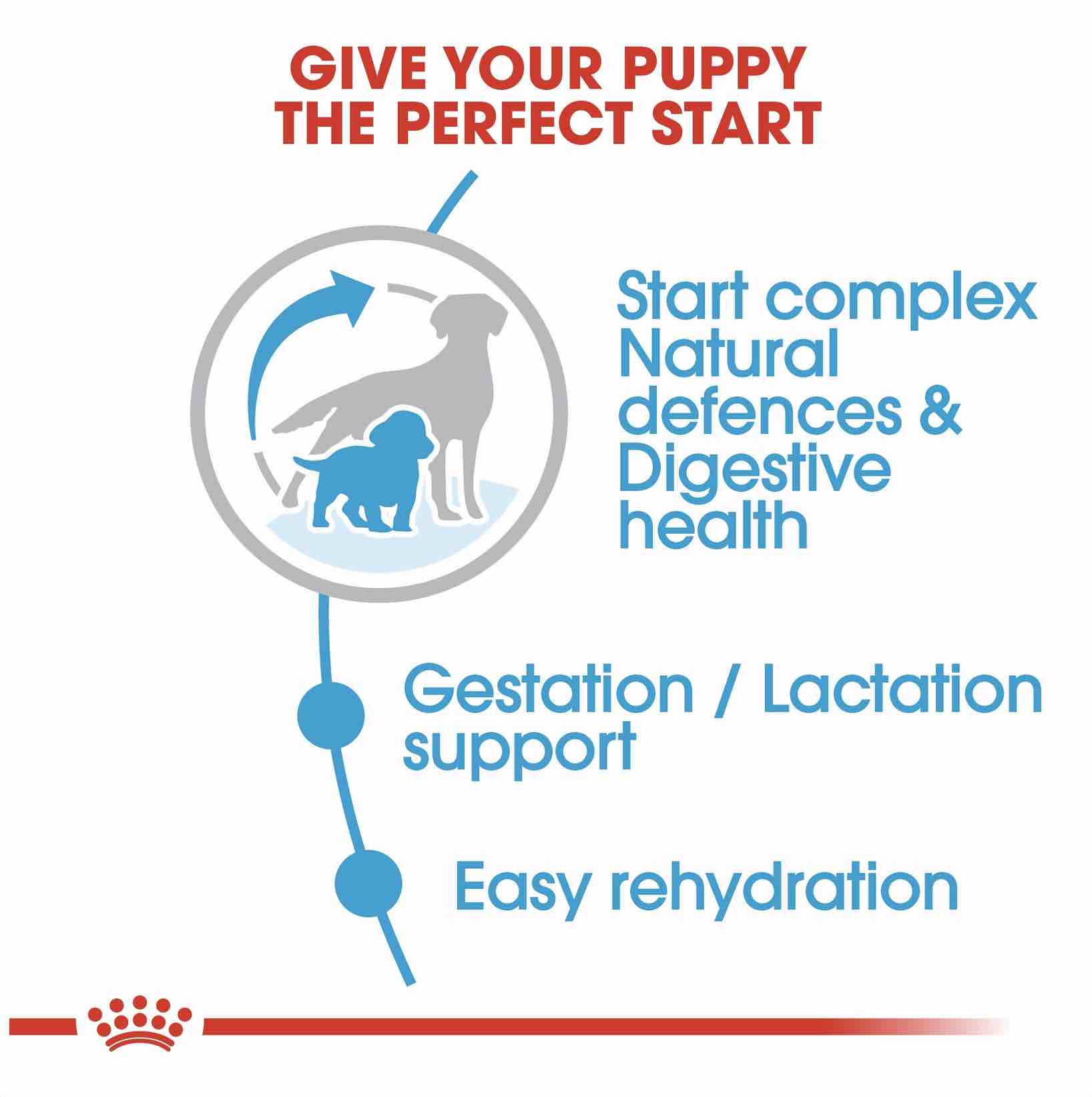 GIVE YOUR PUPPY THE PERFECT START

Start complex Natural defences & Digestive health

Gestation / Lactation support

Easy rehydration